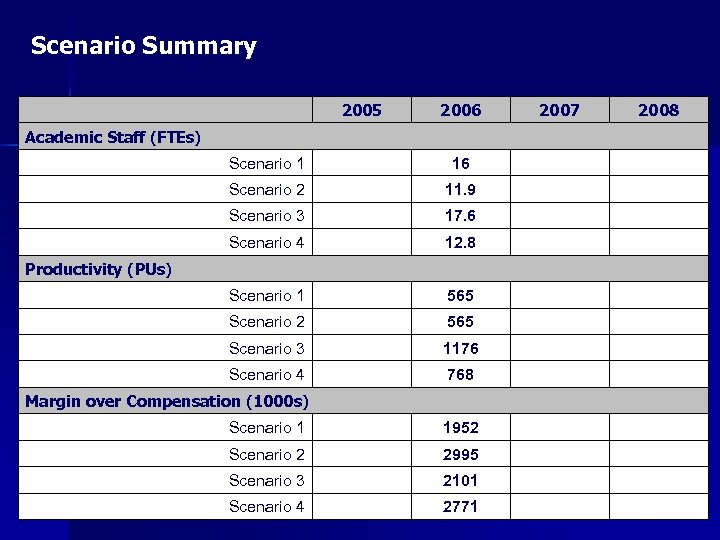 Scenario Summary

| | 2005 | 2006 | 2007 | 2008 |
|---|---|---|---|---|
| Academic Staff (FTEs) | | | | |
| Scenario 1 | | 16 | | |
| Scenario 2 | | 11.9 | | |
| Scenario 3 | | 17.6 | | |
| Scenario 4 | | 12.8 | | |
| Productivity (PUs) | | | | |
| Scenario 1 | | 565 | | |
| Scenario 2 | | 565 | | |
| Scenario 3 | | 1176 | | |
| Scenario 4 | | 768 | | |
| Margin over Compensation (1000s) | | | | |
| Scenario 1 | | 1952 | | |
| Scenario 2 | | 2995 | | |
| Scenario 3 | | 2101 | | |
| Scenario 4 | | 2771 | | |